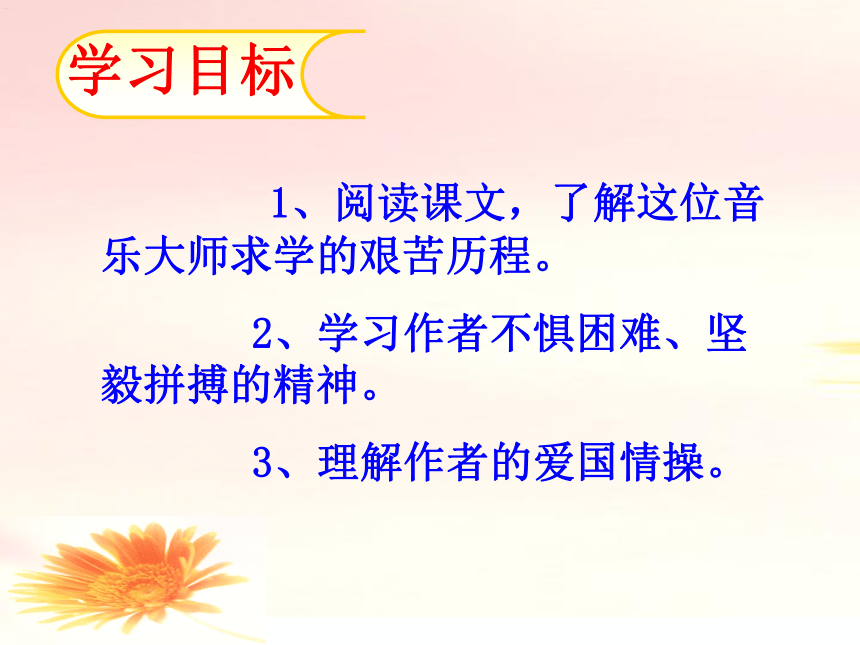 学习目标

1、阅读课文，了解这位音乐大师求学的艰苦历程。

2、学习作者不惧困难、坚毅拼搏的精神。

3、理解作者的爱国情操。